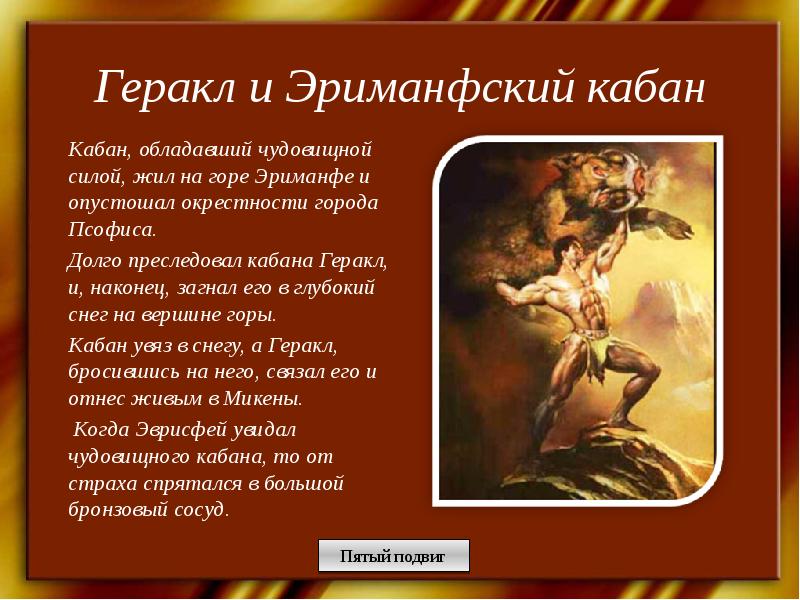 Геракл и Эриманфский кабан

Кабан, обладавший чудовищной силой, жил на горе Эриманфе и опустошал окрестности города Псофиса.

Долго преследовал кабана Геракл, и, наконец, загнал его в глубокий снег на вершине горы.

Кабан увяз в снегу, а Геракл, бросившись на него, связал его и отнес живым в Микены.

Когда Эврисфей увидал чудовищного кабана, то от страха спрятался в большой бронзовый сосуд.

Пятый подвиг